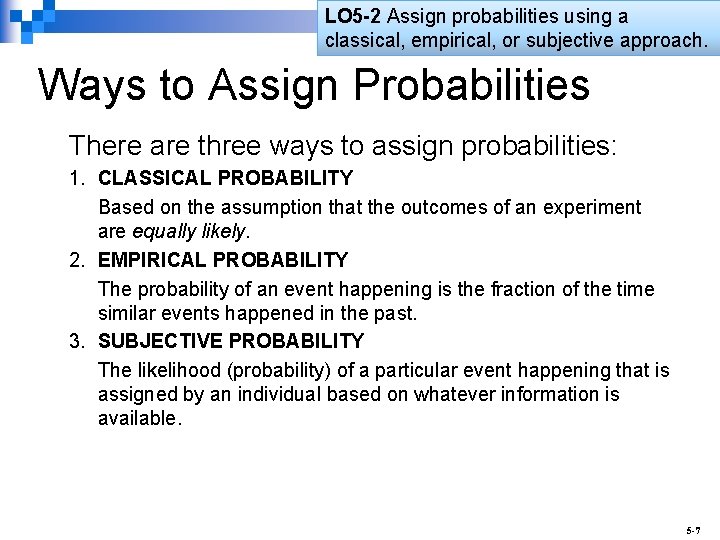 LO5-2 Assign probabilities using a classical, empirical, or subjective approach.

Ways to Assign Probabilities

There are three ways to assign probabilities:

1. CLASSICAL PROBABILITY

Based on the assumption that the outcomes of an experiment are equally likely.

2. EMPIRICAL PROBABILITY

The probability of an event happening is the fraction of the time similar events happened in the past.

3. SUBJECTIVE PROBABILITY

The likelihood (probability) of a particular event happening that is assigned by an individual based on whatever information is available.

5-7